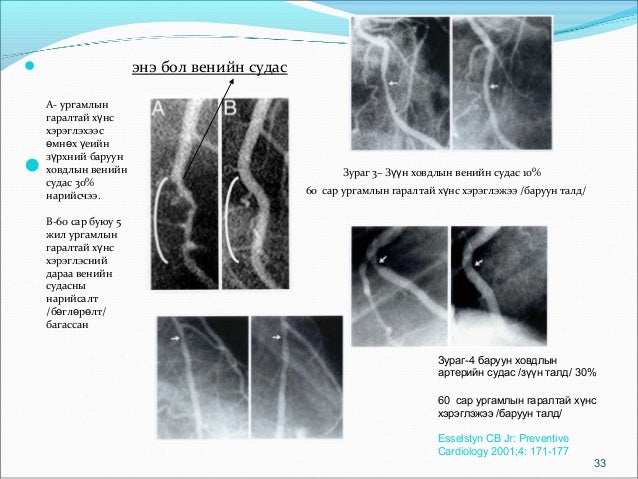 энэ бол венийн судас

А- ургамлын гаралтай хүнс хэрэглэхээс өмнөх үеийн зүрхний баруун ховдлын венийн судас 30% нарийсчээ.

В-60 сар буюу 5 жил ургамлын гаралтай хүнс хэрэглэсний дараа венийн судасны нарийсалт /бөглөрөлт/ багассан

A

B

Зураг 3– Зүүн ховдлын венийн судас 10%

60 сар ургамлын гаралтай хүнс хэрэглэжээ /баруун талд/

Зураг-4 баруун ховдлын артерийн судас /зүүн талд/ 30%

60 сар ургамлын гаралтай хүнс хэрэглэжээ /баруун талд/

Esselstyn CB Jr: Preventive Cardiology 2001;4: 171-177

33